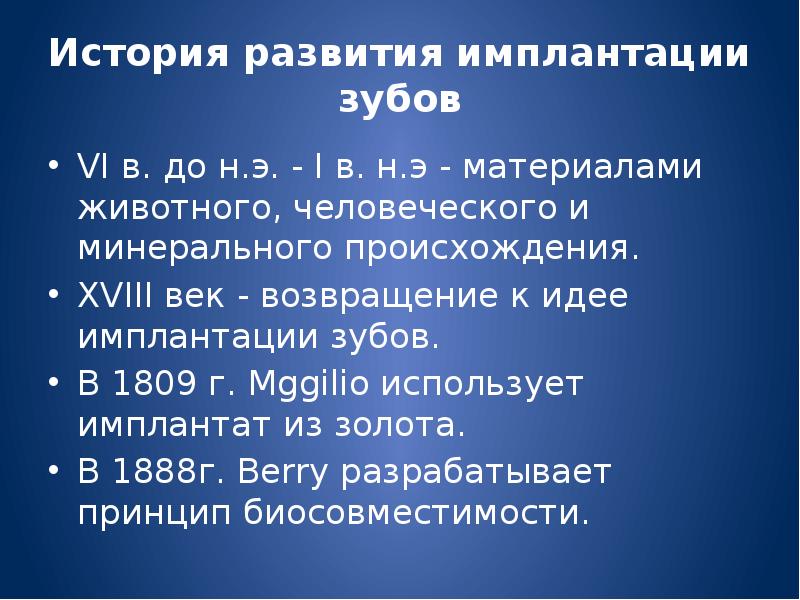 История развития имплантации зубов

• VI в. до н.э. - I в. н.э - материалами животного, человеческого и минерального происхождения.
• XVIII век - возвращение к идее имплантации зубов.
• В 1809 г. Mggilio использует имплантат из золота.
• В 1888г. Berry разрабатывает принцип биосовместимости.